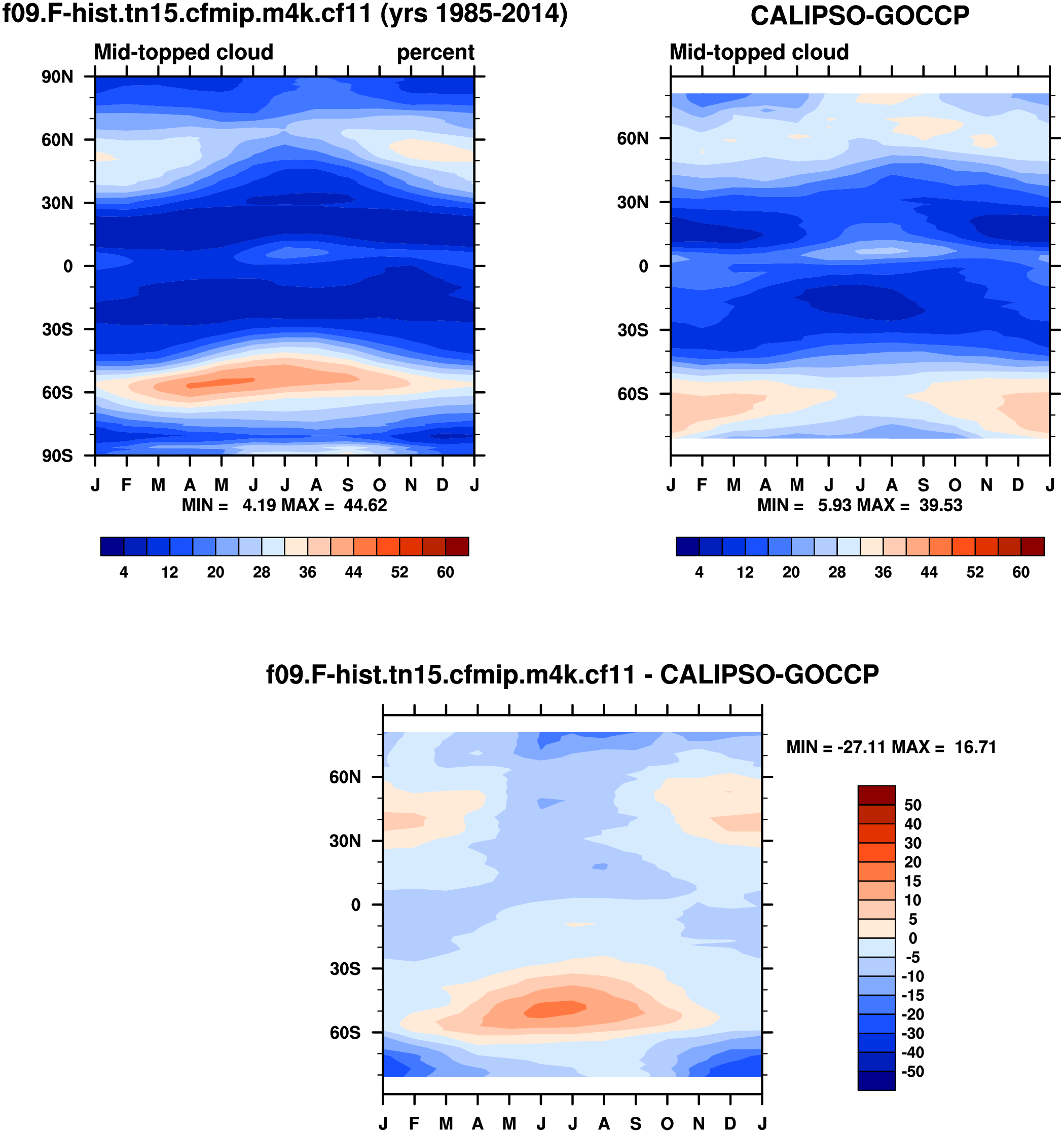 f09.F-hist.tn15.cfmip.m4k.cf11 (yrs 1985-2014)

Mid-topped cloud

percent

90N
60N
30N
0
30S
60S
90S

J F M A M J J A S O N D J

MIN = 4.19 MAX = 44.62

4 12 20 28 36 44 52 60

CALIPSO-GOCCP

Mid-topped cloud

60N
30N
0
30S
60S

J F M A M J J A S O N D J

MIN = 5.93 MAX = 39.53

4 12 20 28 36 44 52 60

f09.F-hist.tn15.cfmip.m4k.cf11 - CALIPSO-GOCCP

60N
30N
0
30S
60S

J F M A M J J A S O N D J

MIN = -27.11 MAX = 16.71

50
40
30
20
15
10
5
0
-5
-10
-15
-20
-30
-40
-50